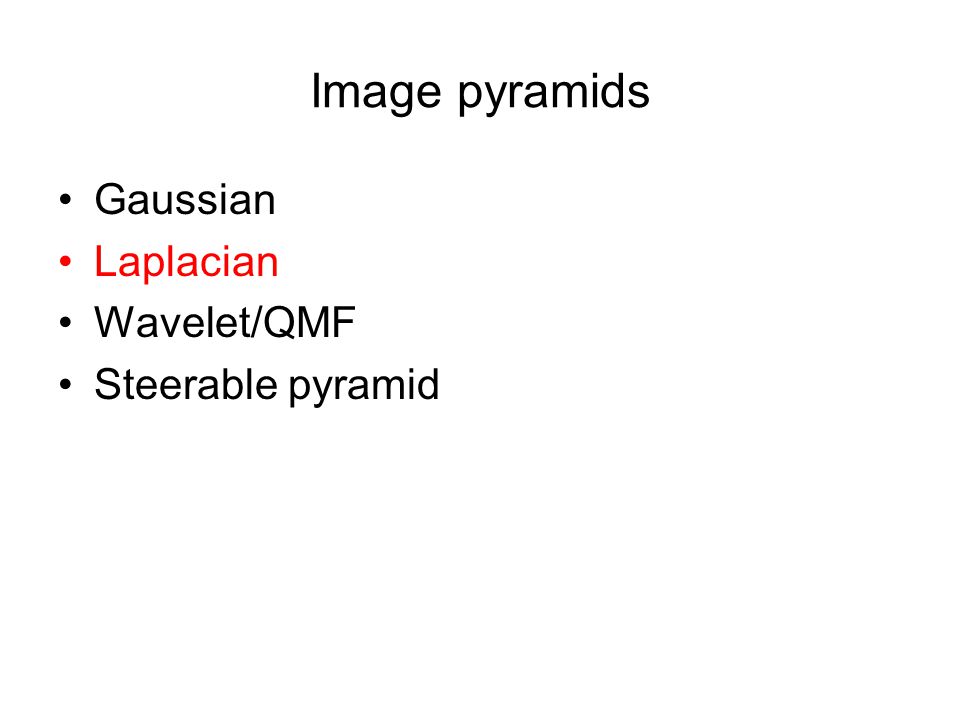 Image pyramids

• Gaussian
• Laplacian
• Wavelet/QMF
• Steerable pyramid